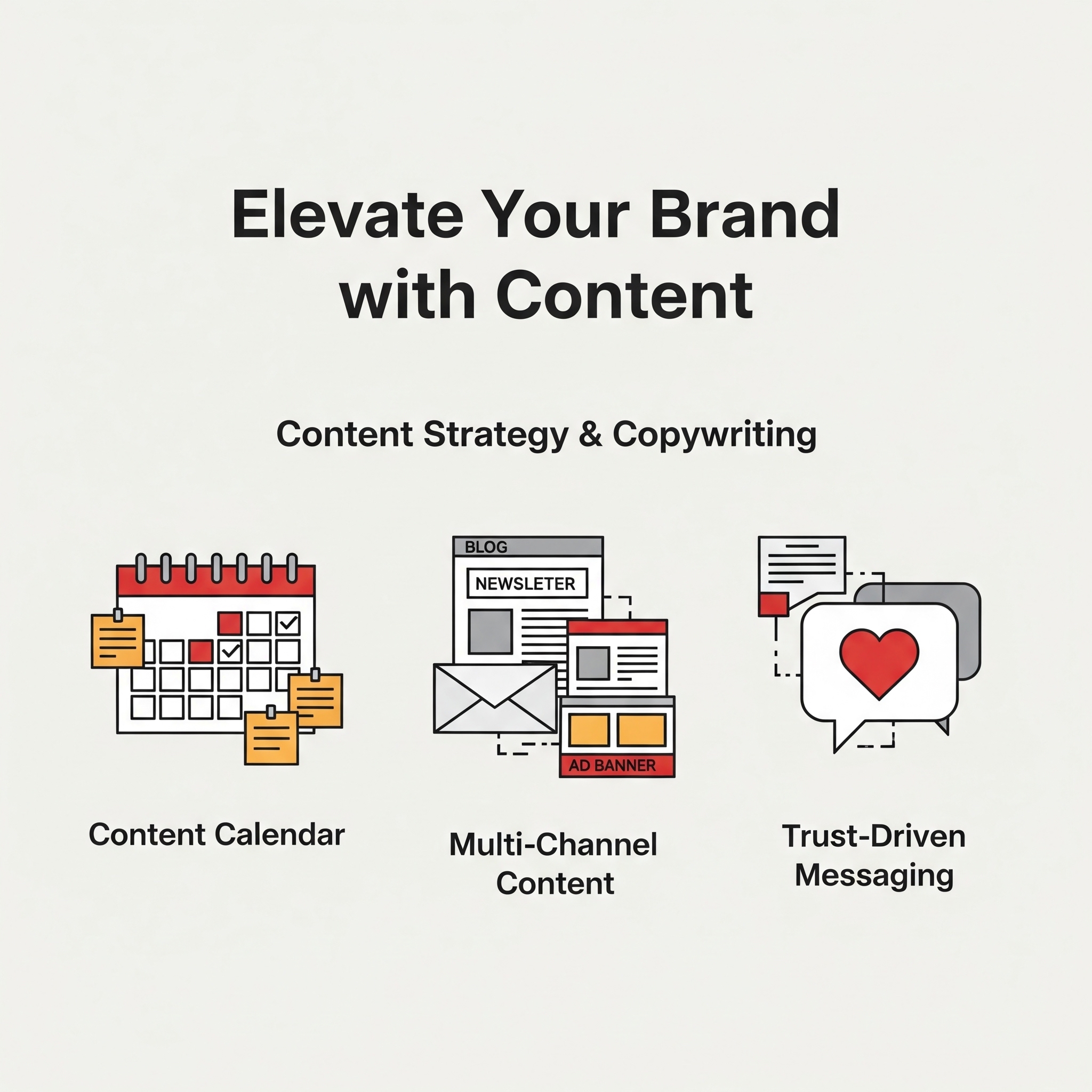 Elevate Your Brand with Content

Content Strategy & Copywriting

BLOG

NEWSLETER

AD BANNER

Content Calendar

Multi-Channel Content

Trust-Driven Messaging